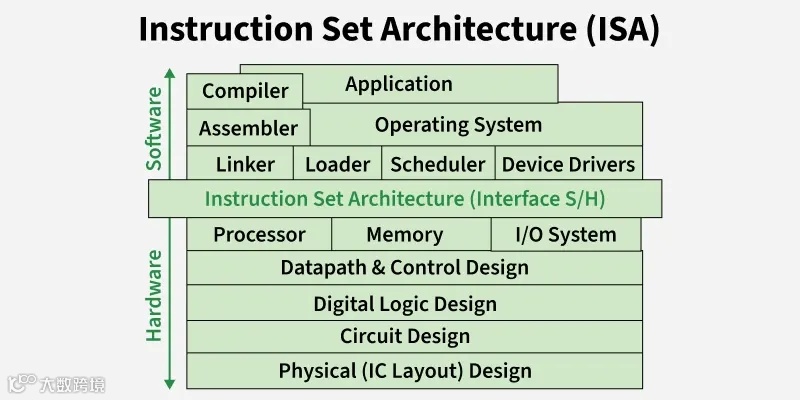 Instruction Set Architecture (ISA)

Software

Compiler
Application
Assembler
Operating System
Linker
Loader
Scheduler
Device Drivers

Instruction Set Architecture (Interface S/H)

Hardware

Processor
Memory
I/O System
Datapath & Control Design
Digital Logic Design
Circuit Design
Physical (IC Layout) Design

大数跨境